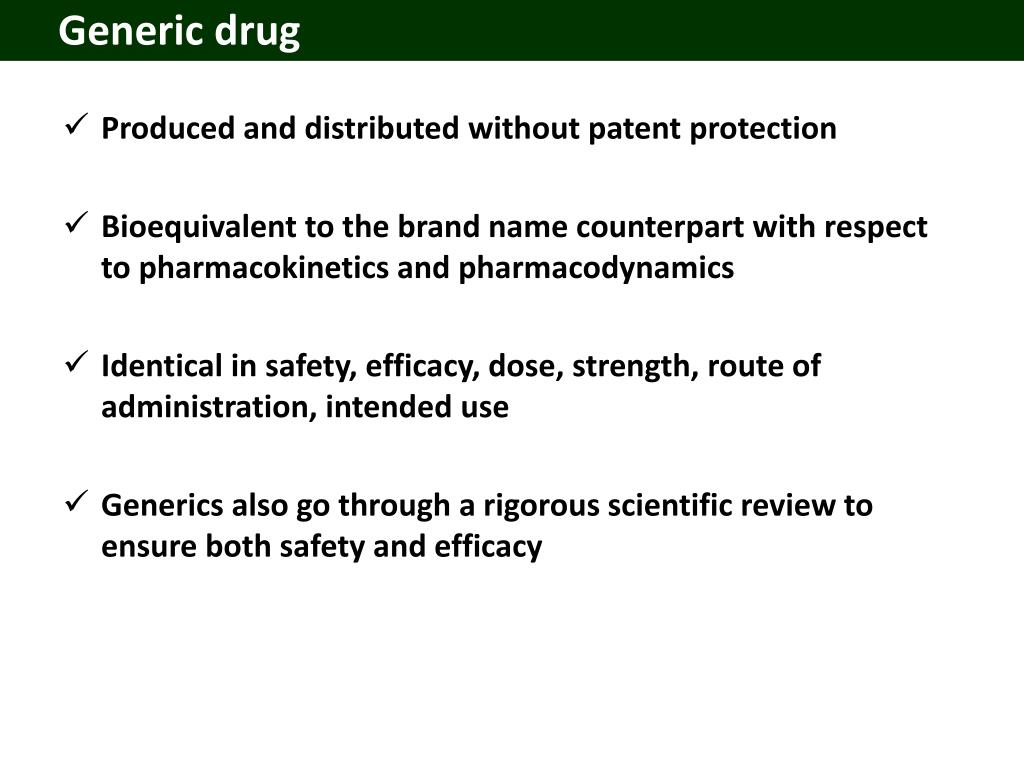 Generic drug

✓ Produced and distributed without patent protection

✓ Bioequivalent to the brand name counterpart with respect to pharmacokinetics and pharmacodynamics

✓ Identical in safety, efficacy, dose, strength, route of administration, intended use

✓ Generics also go through a rigorous scientific review to ensure both safety and efficacy